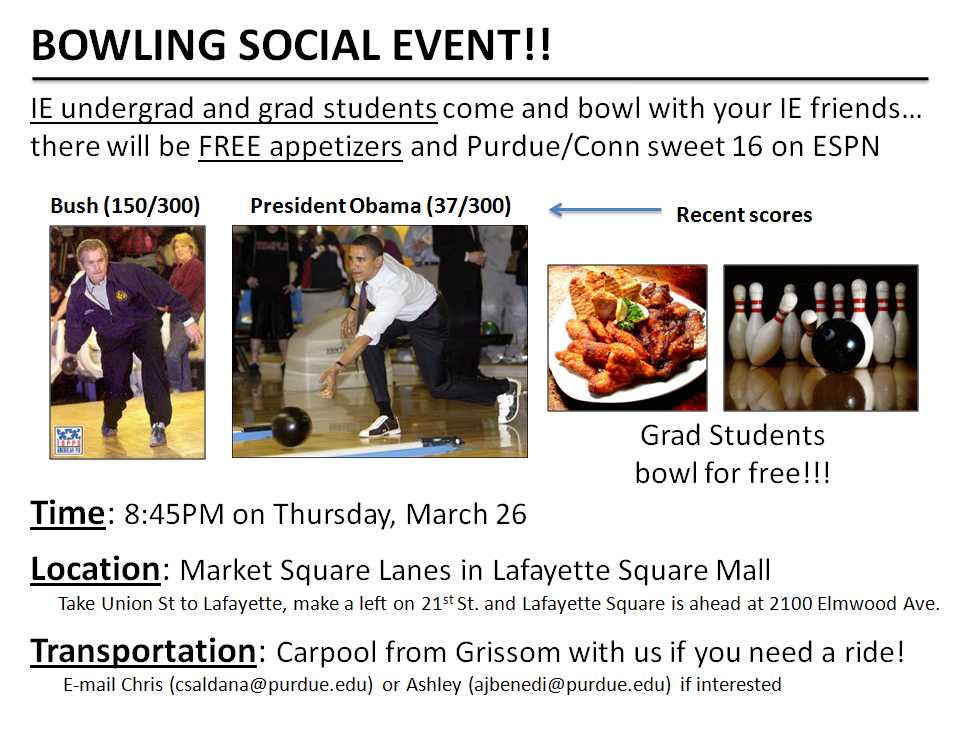 BOWLING SOCIAL EVENT!!

IE undergrad and grad students come and bowl with your IE friends… there will be FREE appetizers and Purdue/Conn sweet 16 on ESPN

Bush (150/300)

President Obama (37/300)

Recent scores

Grad Students bowl for free!!!

Time: 8:45PM on Thursday, March 26

Location: Market Square Lanes in Lafayette Square Mall

Take Union St to Lafayette, make a left on 21$^{st}$ St. and Lafayette Square is ahead at 2100 Elmwood Ave.

Transportation: Carpool from Grissom with us if you need a ride!

E-mail Chris (csaldana@purdue.edu) or Ashley (ajbenedi@purdue.edu) if interested